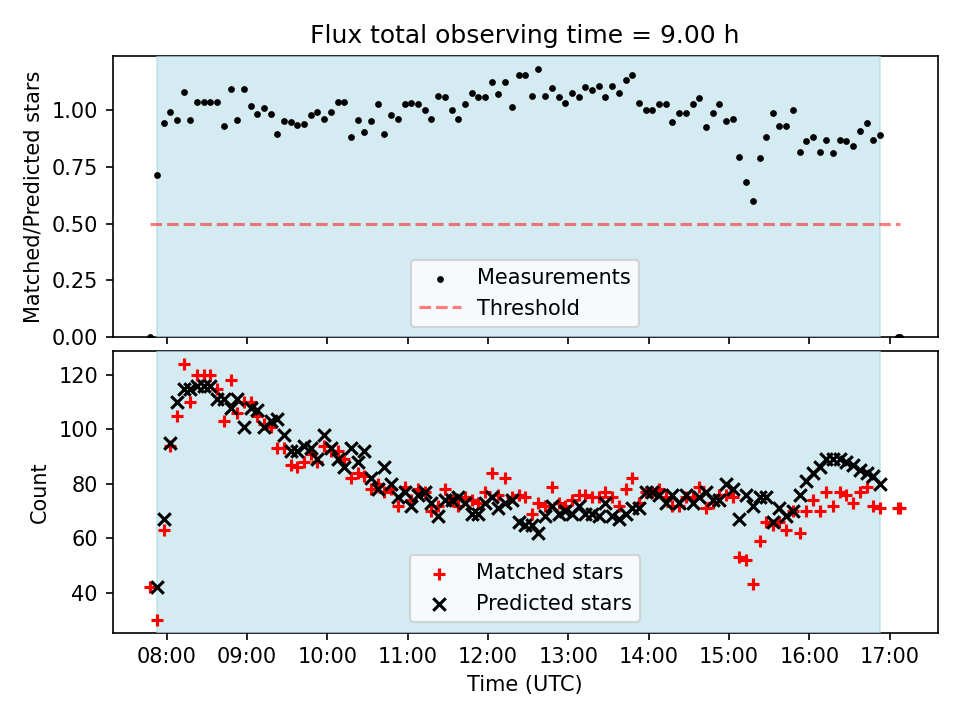 Flux total observing time = 9.00 h

Matched/Predicted stars

1.00
0.75
0.50
0.25
0.00

Measurements
Threshold

Count

120
100
80
60
40

Matched stars
Predicted stars

08:00 09:00 10:00 11:00 12:00 13:00 14:00 15:00 16:00 17:00

Time (UTC)